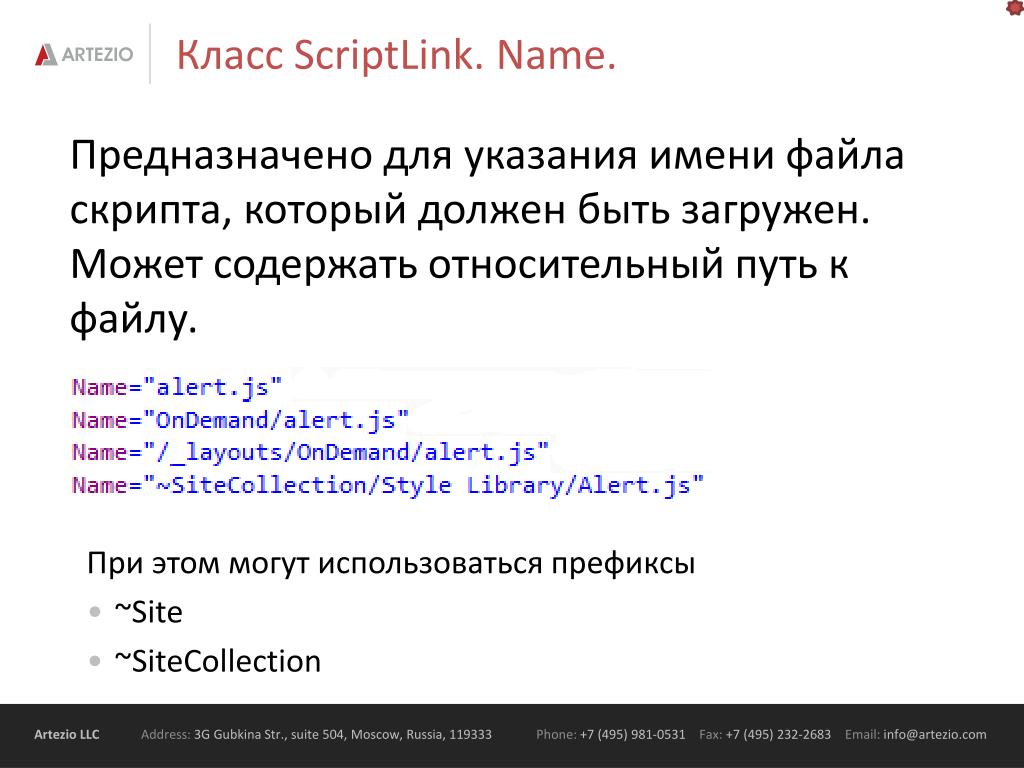 ARTEZIO

Класс ScriptLink. Name.

Предназначено для указания имени файла скрипта, который должен быть загружен. Может содержать относительный путь к файлу.

Name="alert.js"
Name="OnDemand/alert.js"
Name="/_layouts/OnDemand/alert.js"
Name="~SiteCollection/Style Library/Alert.js"

При этом могут использоваться префиксы
• ~Site
• ~SiteCollection

Artezio LLC Address: 3G Gubkina Str., suite 504, Moscow, Russia, 119333 Phone: +7 (495) 981-0531 Fax: +7 (495) 232-2683 Email: info@artezio.com